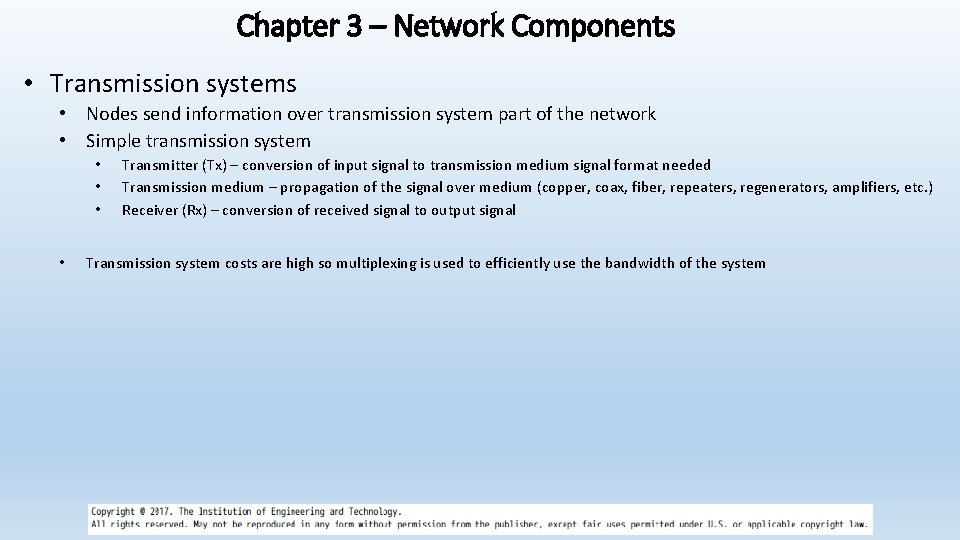 Chapter 3 – Network Components

• Transmission systems

• Nodes send information over transmission system part of the network
• Simple transmission system

• Transmitter (Tx) – conversion of input signal to transmission medium signal format needed
• Transmission medium – propagation of the signal over medium (copper, coax, fiber, repeaters, regenerators, amplifiers, etc.)
• Receiver (Rx) – conversion of received signal to output signal

• Transmission system costs are high so multiplexing is used to efficiently use the bandwidth of the system

Copyright © 2017. The Institution of Engineering and Technology.
All rights reserved. May not be reproduced in any form without permission from the publisher, except fair uses permitted under U.S. or applicable copyright law.